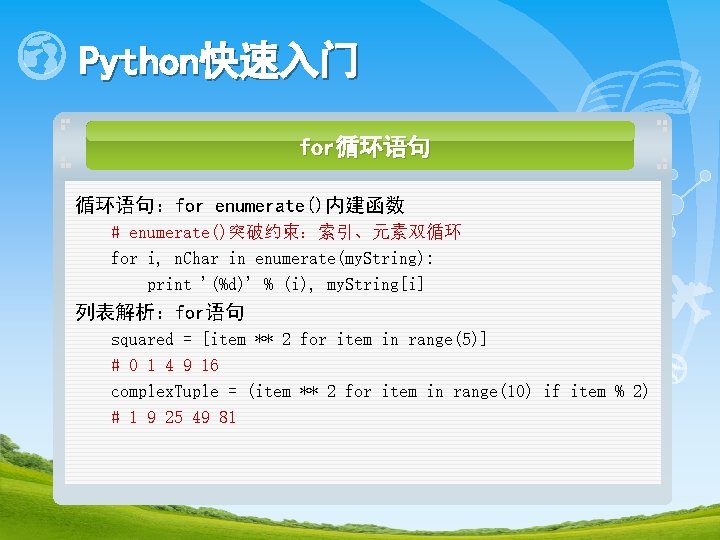 Python快速入门

for循环语句

循环语句：for enumerate()内建函数

# enumerate()突破约束：索引、元素双循环

for i, nChar in enumerate(myString):

print '(%d)' % (i), myString[i]

列表解析：for语句

squared = [item ** 2 for item in range(5)]

# 0 1 4 9 16

complexTuple = (item ** 2 for item in range(10) if item % 2)

# 1 9 25 49 81